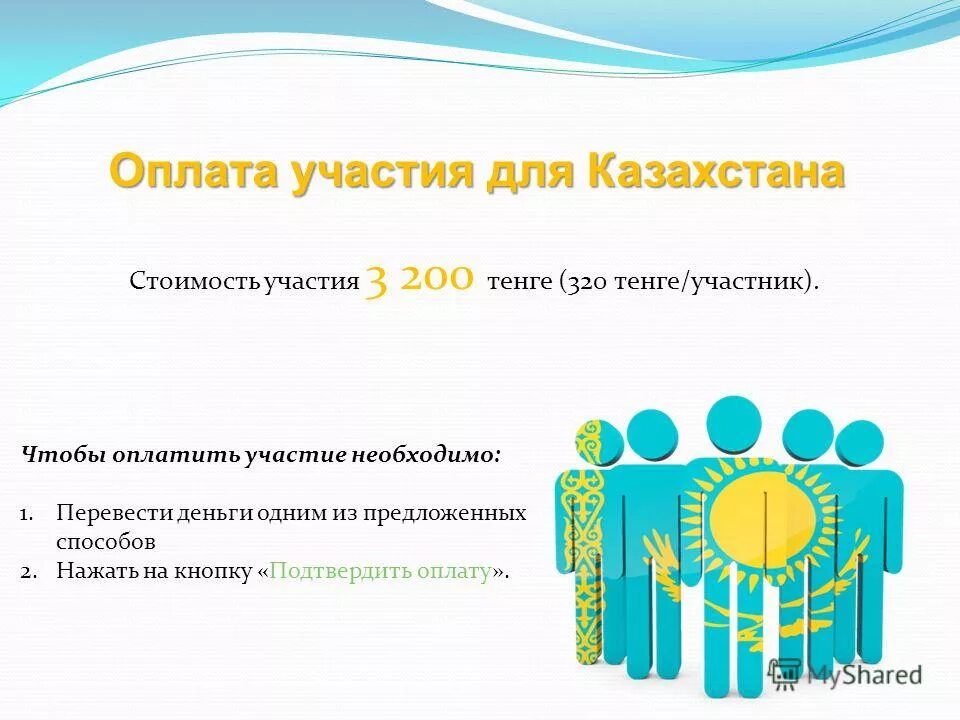 Оплата участия для Казахстана

Стоимость участия 3 200 тенге (320 тенге/участник).

Чтобы оплатить участие необходимо:

1. Перевести деньги одним из предложенных способов
2. Нажать на кнопку «Подтвердить оплату».

MyShared